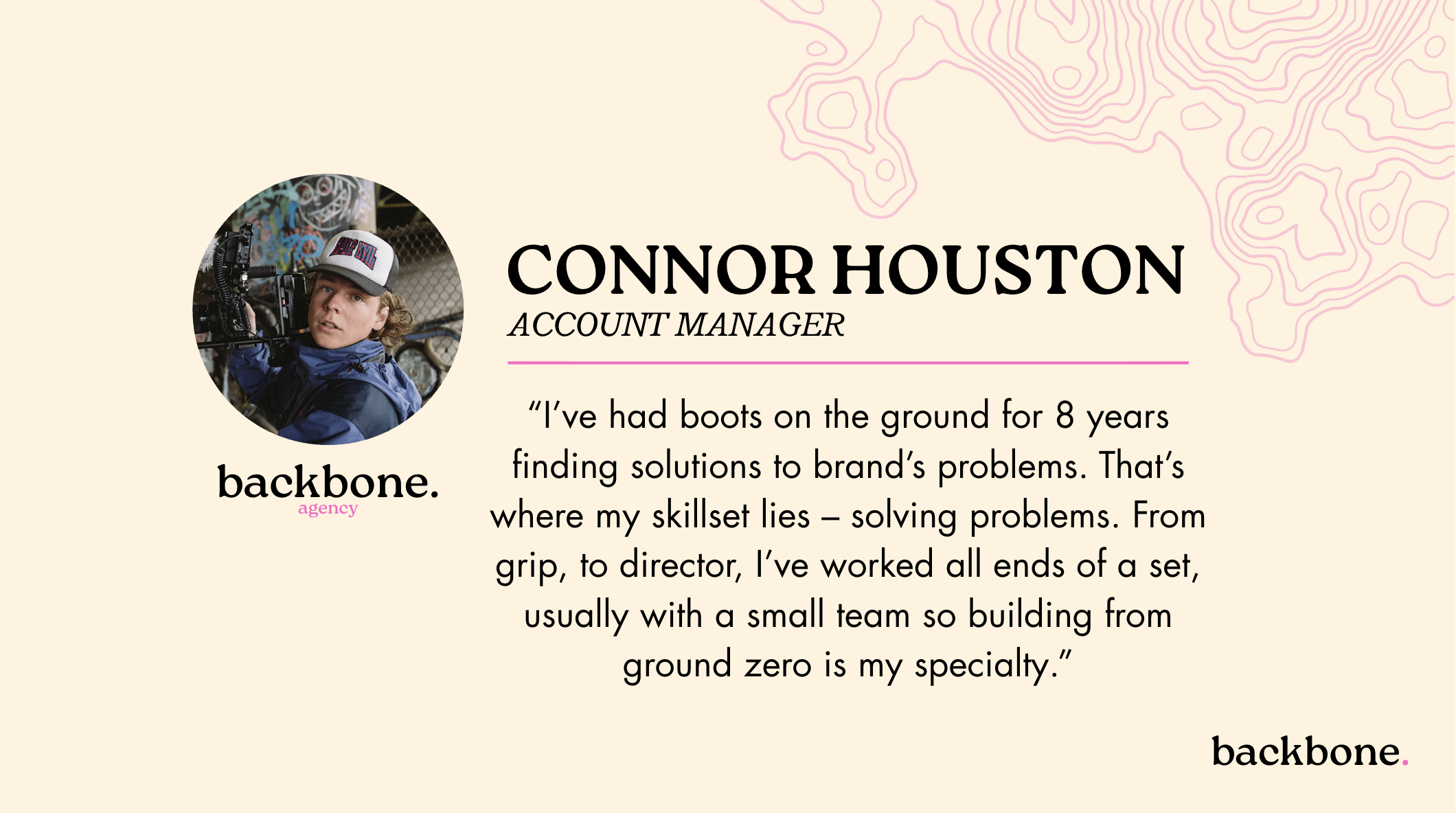 backbone.
agency

CONNOR HOUSTON
ACCOUNT MANAGER

“I’ve had boots on the ground for 8 years finding solutions to brand’s problems. That’s where my skillset lies – solving problems. From grip, to director, I’ve worked all ends of a set, usually with a small team so building from ground zero is my specialty.”

backbone.